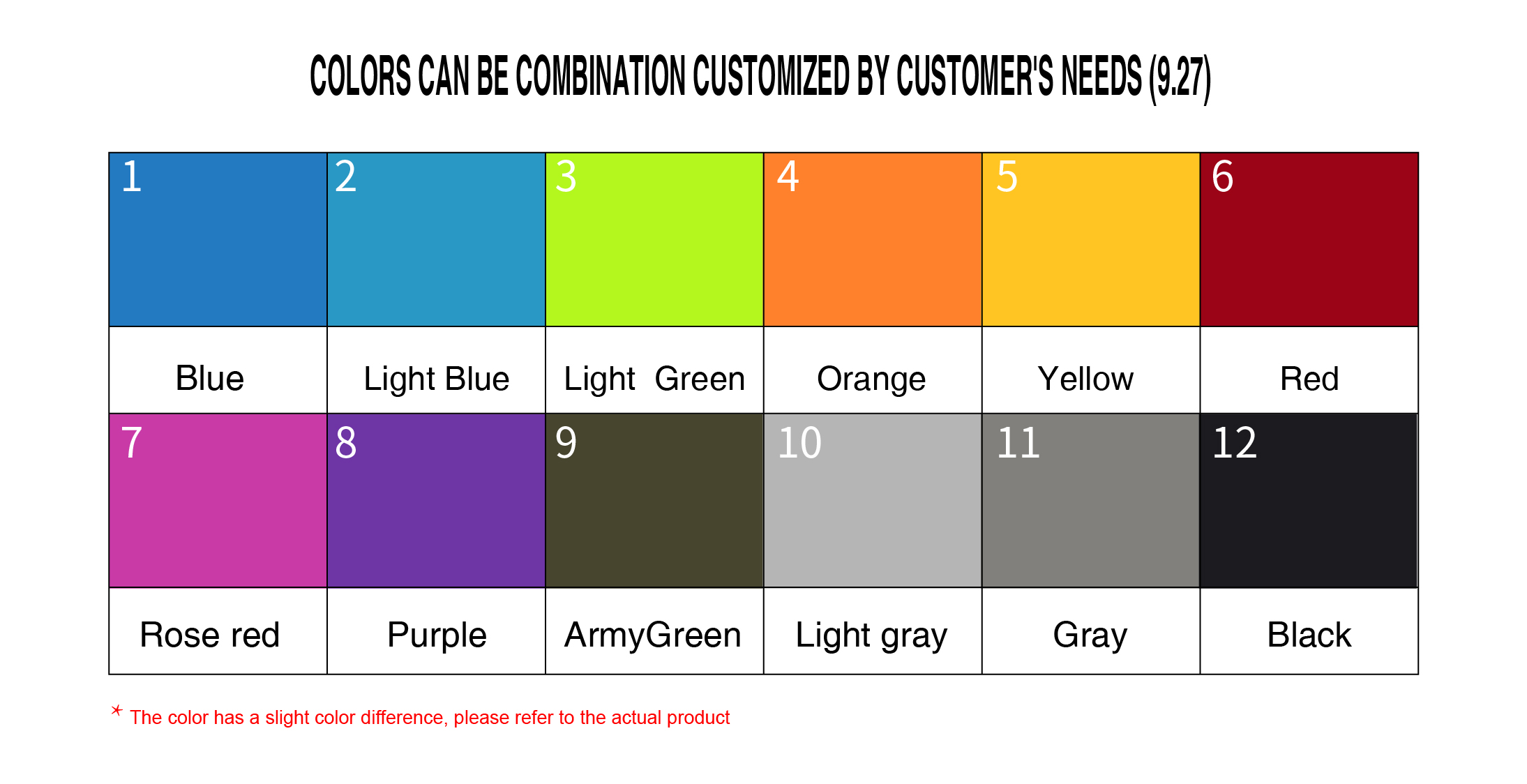 COLORS CAN BE COMBINATION CUSTOMIZED BY CUSTOMER'S NEEDS (9.27)

| 1 | 2 | 3 | 4 | 5 | 6 |
|---|---|---|---|---|---|
| Blue | Light Blue | Light Green | Orange | Yellow | Red |
| 7 | 8 | 9 | 10 | 11 | 12 |
| Rose red | Purple | ArmyGreen | Light gray | Gray | Black |

* The color has a slight color difference, please refer to the actual product